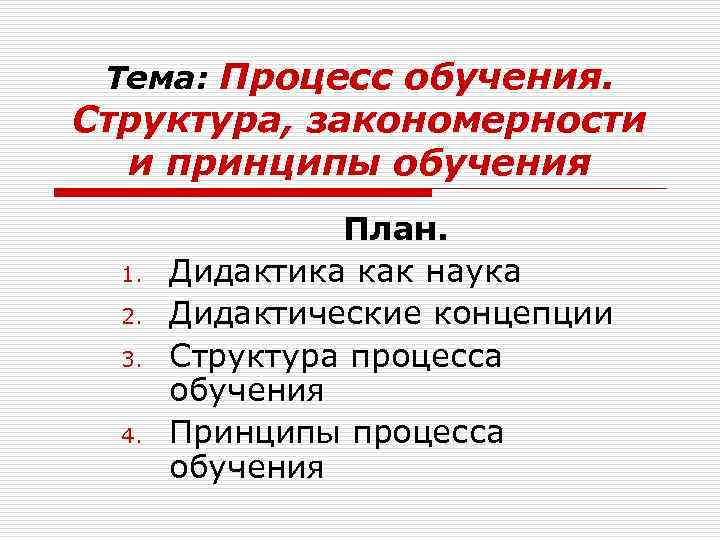 Тема: Процесс обучения. Структура, закономерности и принципы обучения

План.

1. Дидактика как наука
2. Дидактические концепции
3. Структура процесса обучения
4. Принципы процесса обучения